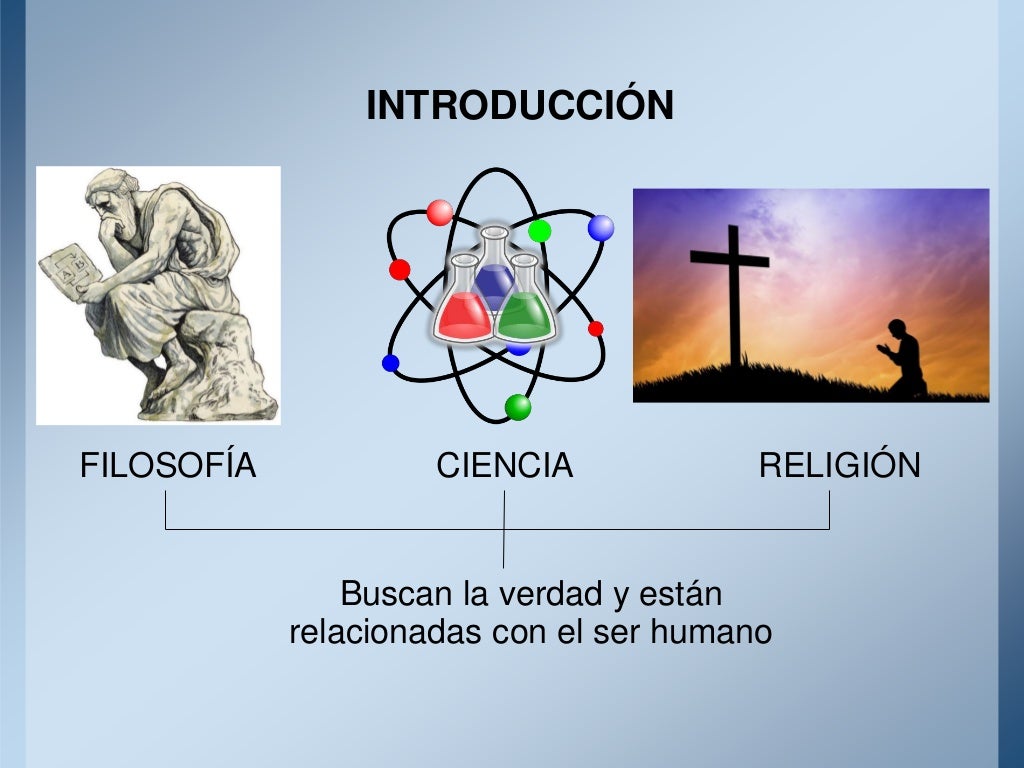 INTRODUCCIÓN

FILOSOFÍA CIENCIA RELIGIÓN

Buscan la verdad y están relacionadas con el ser humano